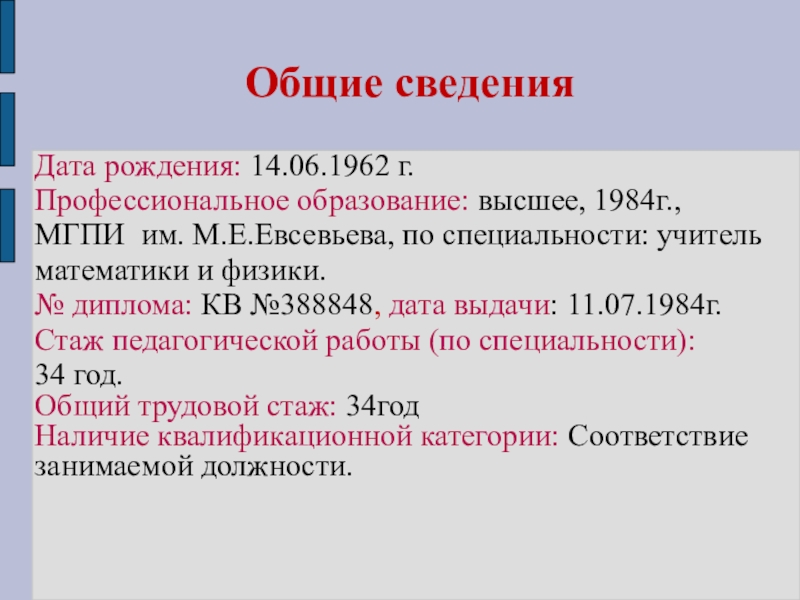 Общие сведения

Дата рождения: 14.06.1962 г.
Профессиональное образование: высшее, 1984г., МГПИ им. М.Е.Евсевьева, по специальности: учитель математики и физики.
№ диплома: КВ №388848, дата выдачи: 11.07.1984г.
Стаж педагогической работы (по специальности): 34 год.
Общий трудовой стаж: 34год
Наличие квалификационной категории: Соответствие занимаемой должности.